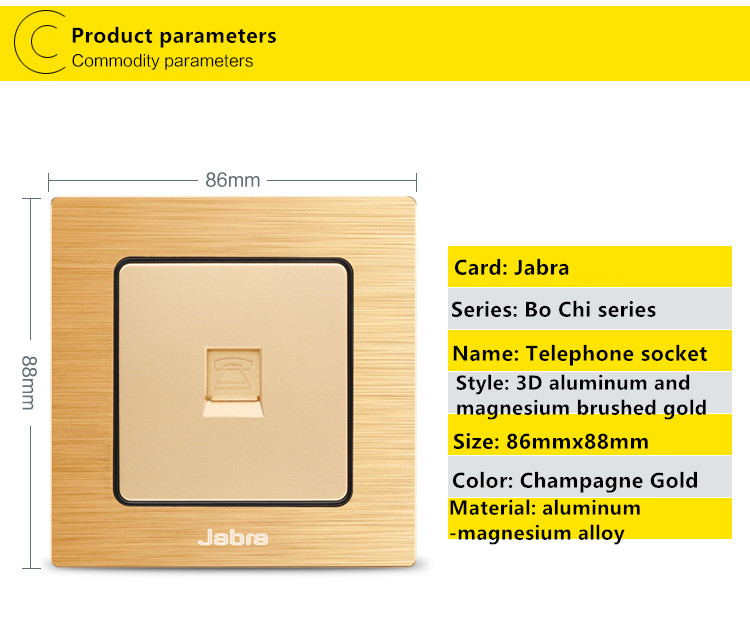 Product parameters
Commodity parameters

86mm

88mm

Jabra

Card: Jabra

Series: Bo Chi series

Name: Telephone socket

Style: 3D aluminum and magnesium brushed gold

Size: 86mmx88mm

Color: Champagne Gold

Material: aluminum -magnesium alloy